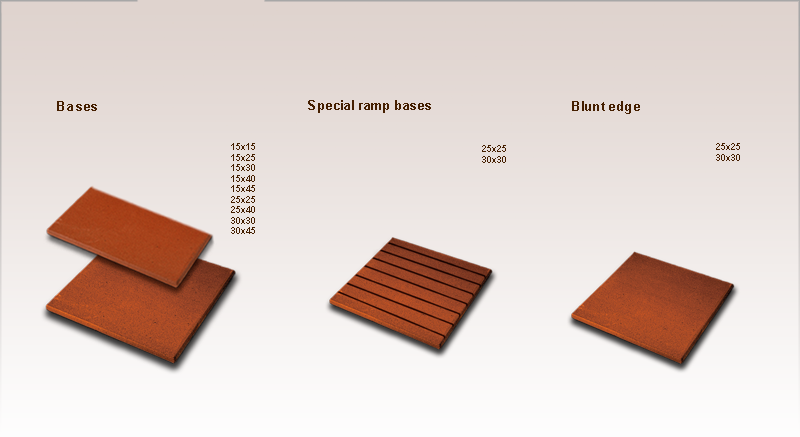 Bases

15x15
15x25
15x30
15x40
15x45
25x25
25x40
30x30
30x45

Special ramp bases

25x25
30x30

Blunt edge

25x25
30x30